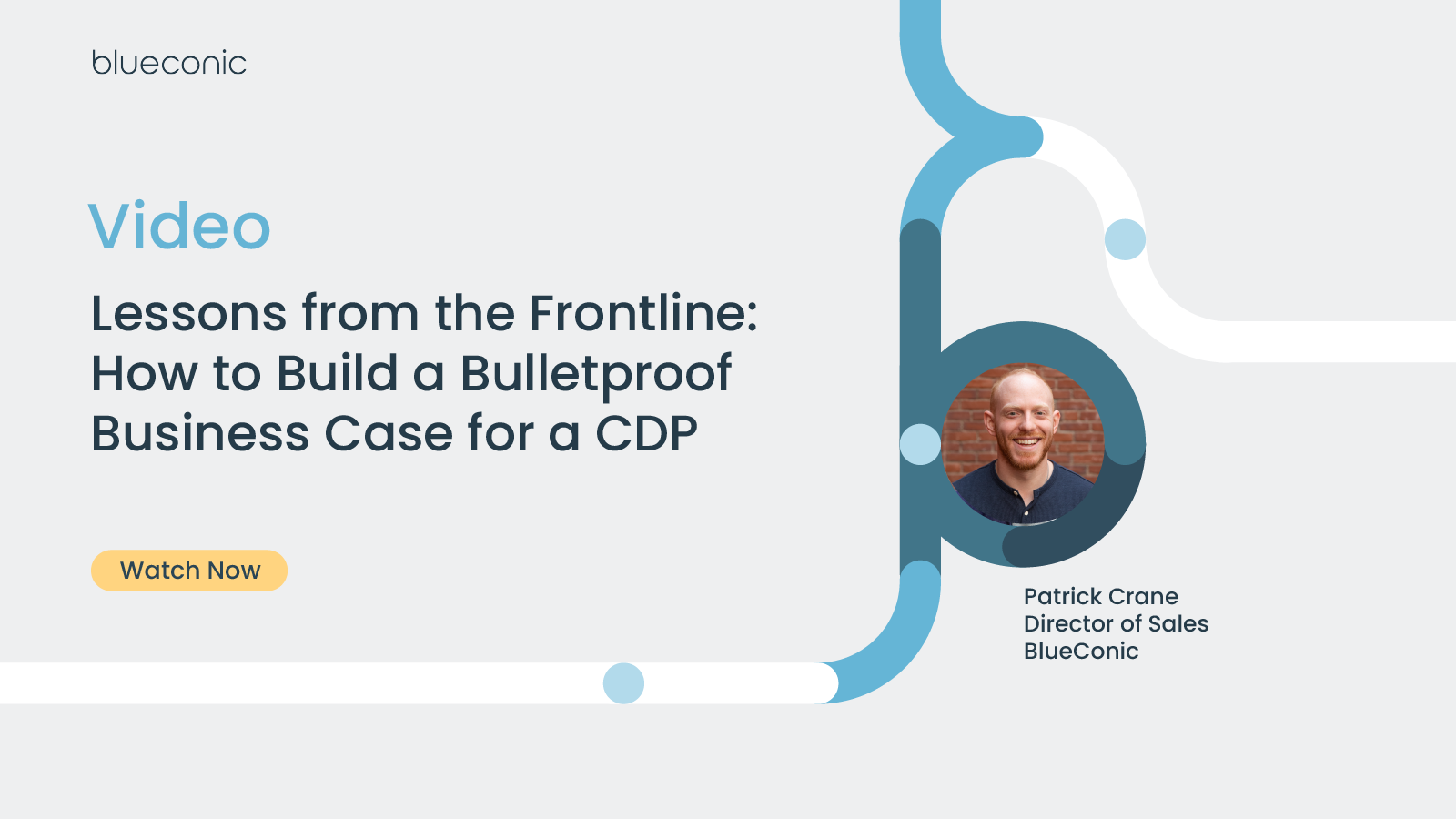 blueconic

Video

Lessons from the Frontline: How to Build a Bulletproof Business Case for a CDP

Watch Now

Patrick Crane
Director of Sales
BlueConic